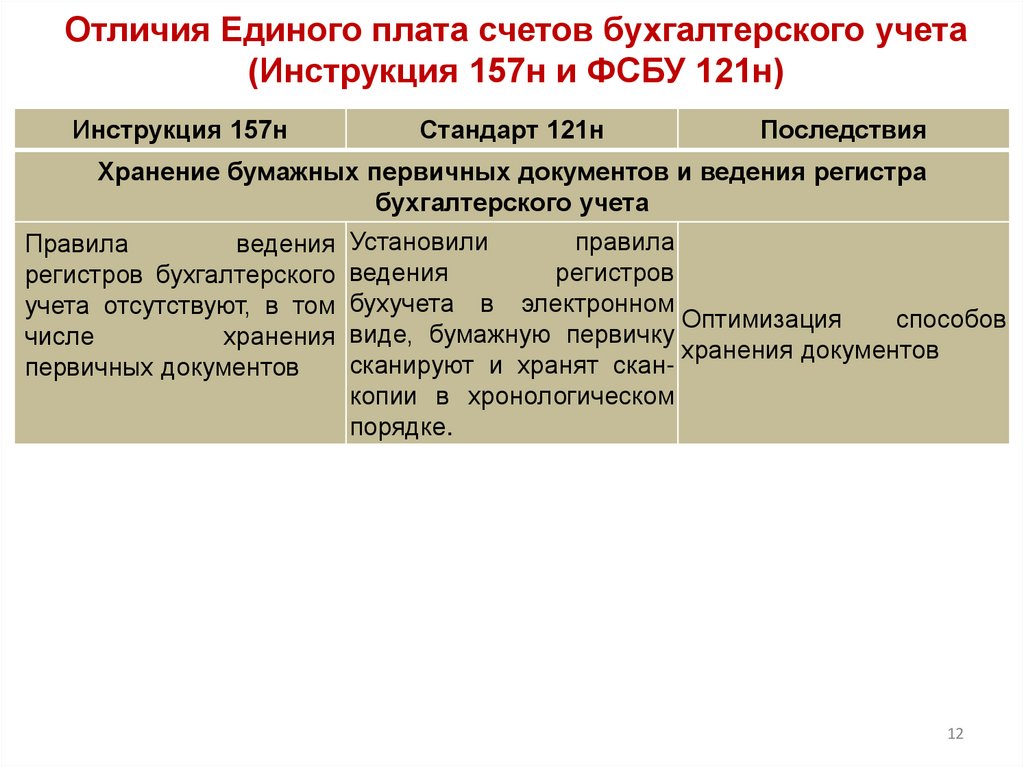 Отличия Единого плата счетов бухгалтерского учета (Инструкция 157н и ФСБУ 121н)

| Инструкция 157н | Стандарт 121н | Последствия |
|---|---|---|
| Хранение бумажных первичных документов и ведения регистра бухгалтерского учета | | |
| Правила ведения регистров бухгалтерского учета отсутствуют, в том числе хранения первичных документов | Установили правила ведения регистров бухучета в электронном виде, бумажную первичку сканируют и хранят скан-копии в хронологическом порядке. | Оптимизация способов хранения документов |

12